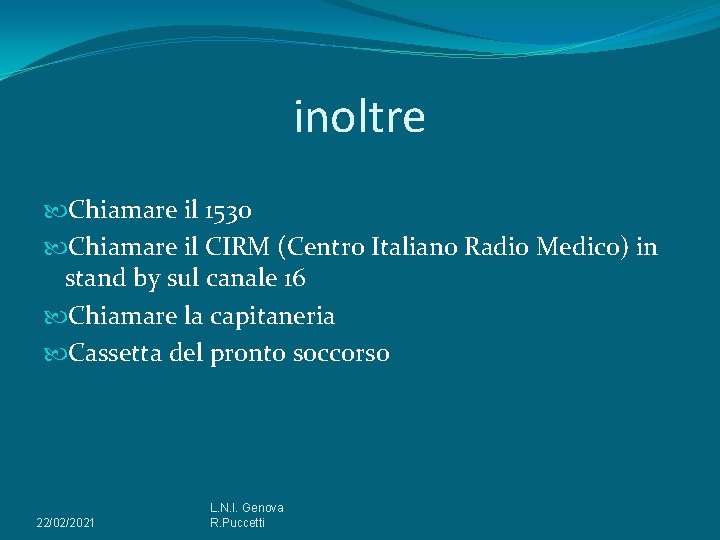 inoltre

Chiamare il 1530
Chiamare il CIRM (Centro Italiano Radio Medico) in stand by sul canale 16
Chiamare la capitaneria
Cassetta del pronto soccorso

22/02/2021

L.N.I. Genova
R.Puccetti